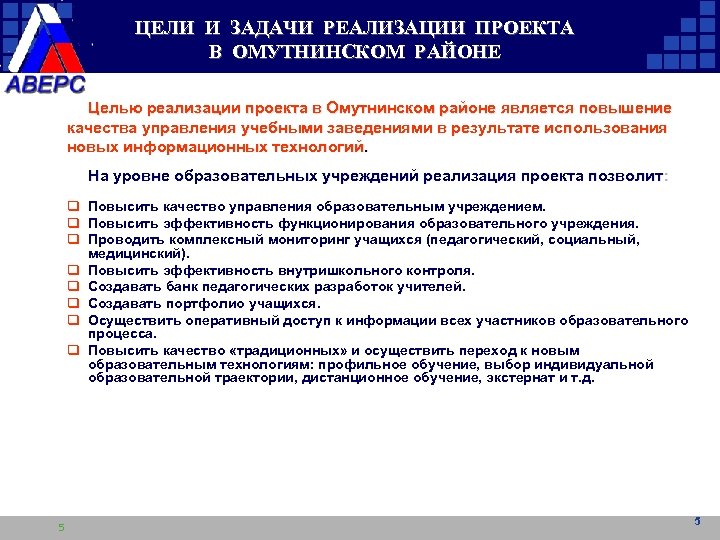 АВЕРС

ЦЕЛИ И ЗАДАЧИ РЕАЛИЗАЦИИ ПРОЕКТА В ОМУТНИНСКОМ РАЙОНЕ

Целью реализации проекта в Омутнинском районе является повышение качества управления учебными заведениями в результате использования новых информационных технологий.

На уровне образовательных учреждений реализация проекта позволит:

❑ Повысить качество управления образовательным учреждением.
❑ Повысить эффективность функционирования образовательного учреждения.
❑ Проводить комплексный мониторинг учащихся (педагогический, социальный, медицинский).
❑ Повысить эффективность внутришкольного контроля.
❑ Создавать банк педагогических разработок учителей.
❑ Создавать портфолио учащихся.
❑ Осуществить оперативный доступ к информации всех участников образовательного процесса.
❑ Повысить качество «традиционных» и осуществить переход к новым образовательным технологиям: профильное обучение, выбор индивидуальной образовательной траектории, дистанционное обучение, экстернат и т.д.

5

5